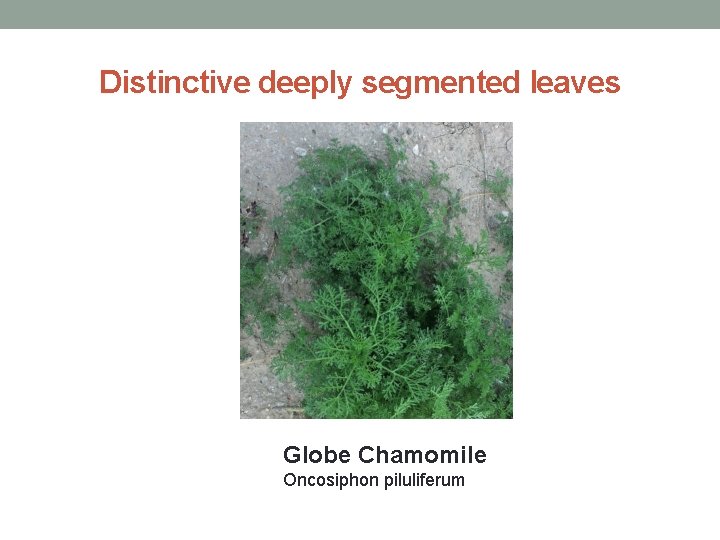 Distinctive deeply segmented leaves

Globe Chamomile
Oncosiphon piluliferum